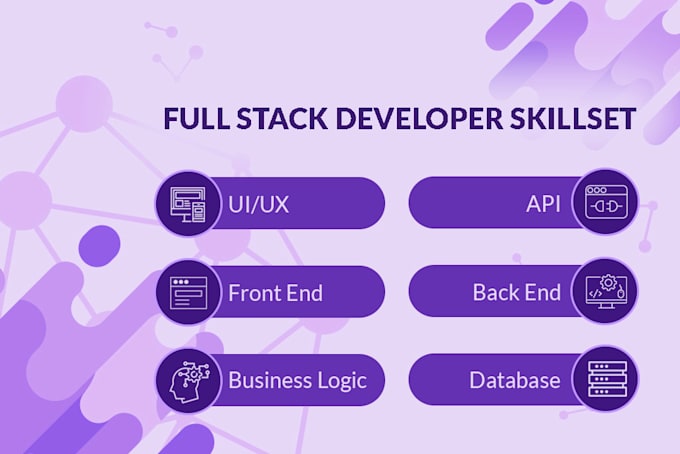 FULL STACK DEVELOPER SKILLSET

UI/UX

Front End

Business Logic

API

Back End

Database